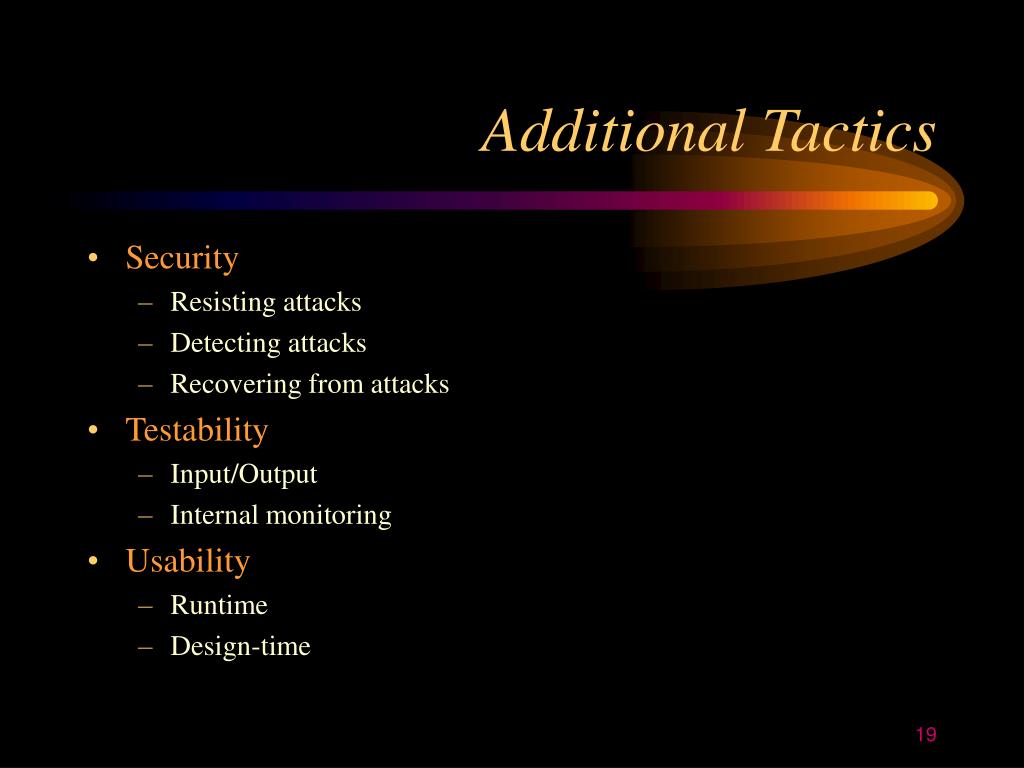 Additional Tactics

• Security
– Resisting attacks
– Detecting attacks
– Recovering from attacks
• Testability
– Input/Output
– Internal monitoring
• Usability
– Runtime
– Design-time

19